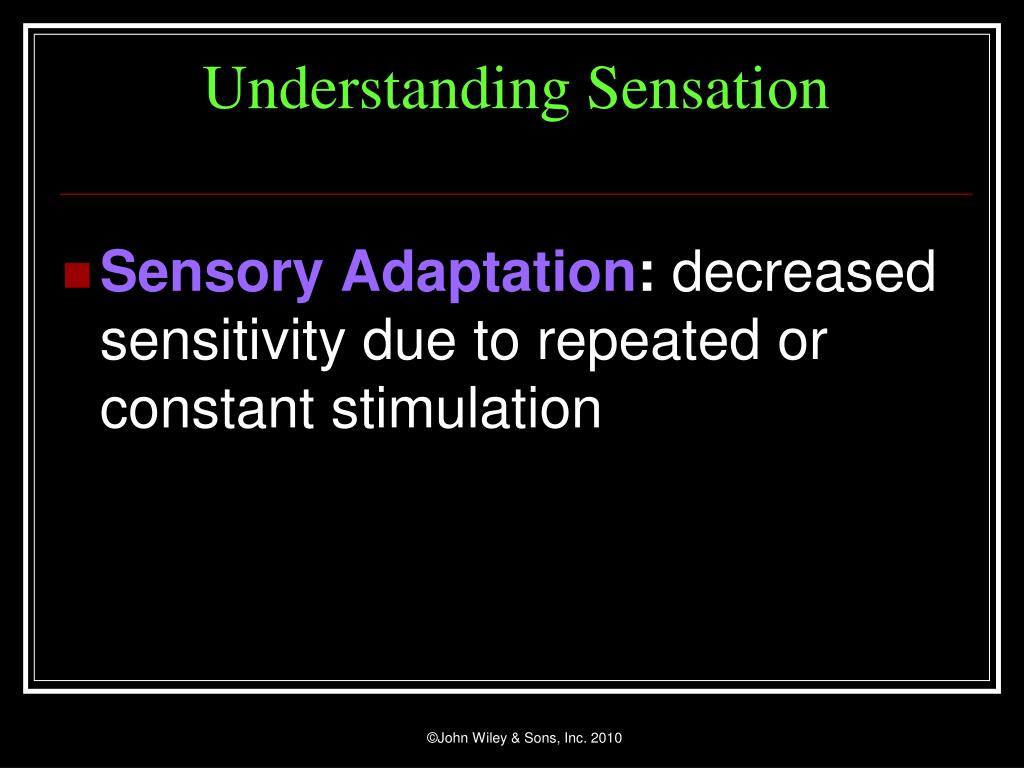 Understanding Sensation

Sensory Adaptation: decreased sensitivity due to repeated or constant stimulation

©John Wiley & Sons, Inc. 2010